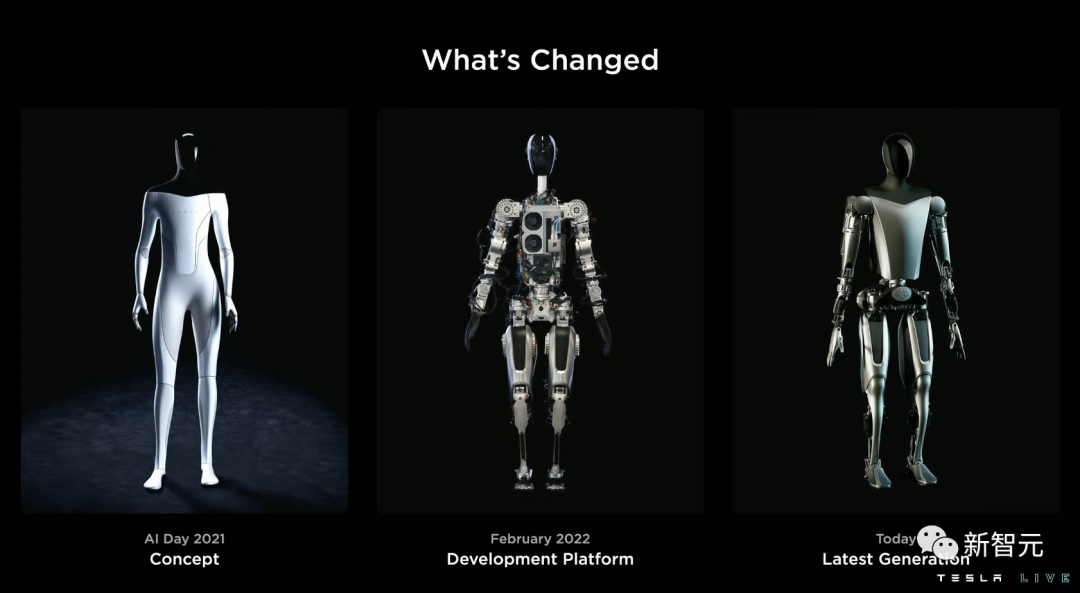 What's Changed

AI Day 2021
Concept

February 2022
Development Platform

Today
Latest Generation

新智元

TESLA LIVE